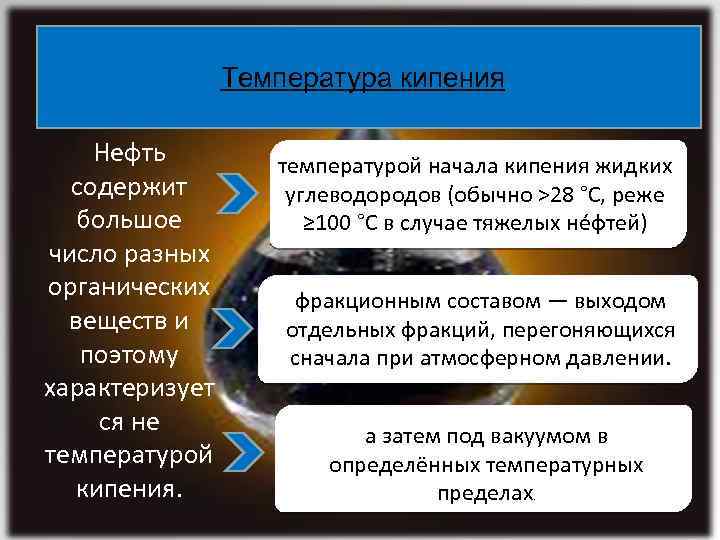 Температура кипения

Нефть содержит большое число разных органических веществ и поэтому характеризуется не температурой кипения.

температурой начала кипения жидких углеводородов (обычно >28 °C, реже ≥100 °C в случае тяжелых не́фтей)

фракционным составом — выходом отдельных фракций, перегоняющихся сначала при атмосферном давлении.

а затем под вакуумом в определённых температурных пределах.